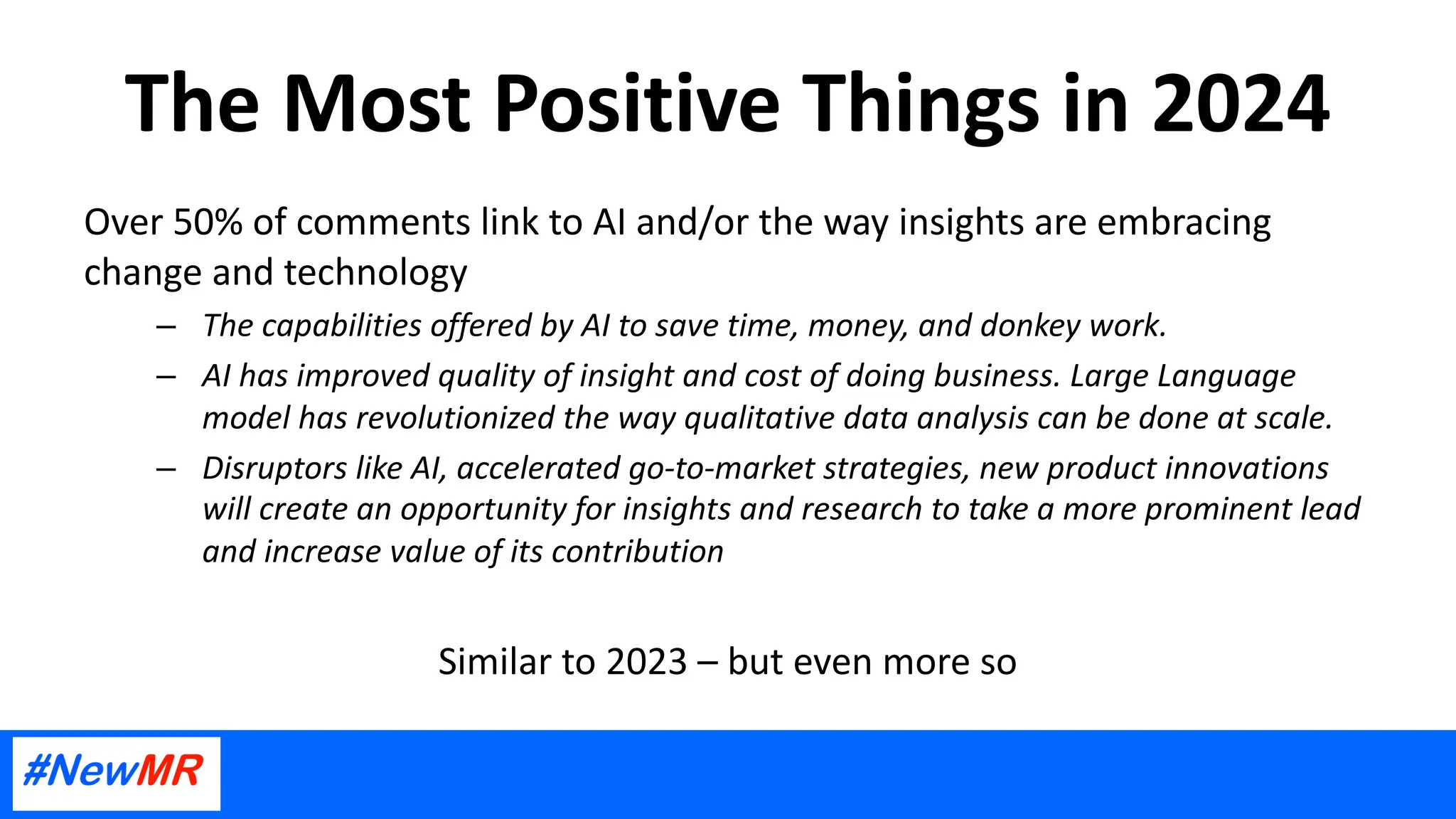 The Most Positive Things in 2024

Over 50% of comments link to AI and/or the way insights are embracing change and technology

– The capabilities offered by AI to save time, money, and donkey work.
– AI has improved quality of insight and cost of doing business. Large Language model has revolutionized the way qualitative data analysis can be done at scale.
– Disruptors like AI, accelerated go-to-market strategies, new product innovations will create an opportunity for insights and research to take a more prominent lead and increase value of its contribution

Similar to 2023 – but even more so

#NewMR